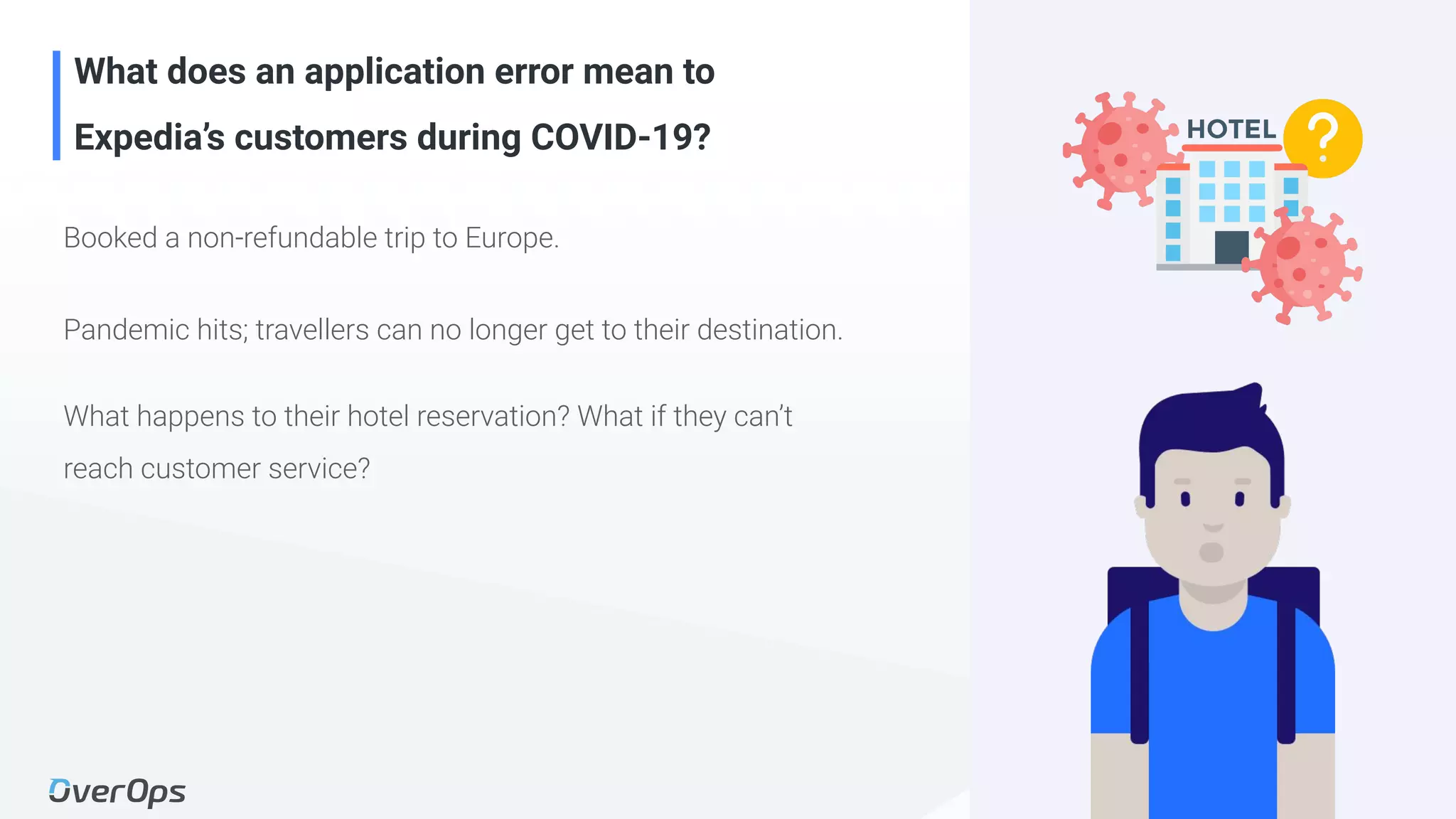 What does an application error mean to Expedia's customers during COVID-19?

Booked a non-refundable trip to Europe.

Pandemic hits; travellers can no longer get to their destination.

What happens to their hotel reservation? What if they can't reach customer service?

HOTEL

?

OverOps